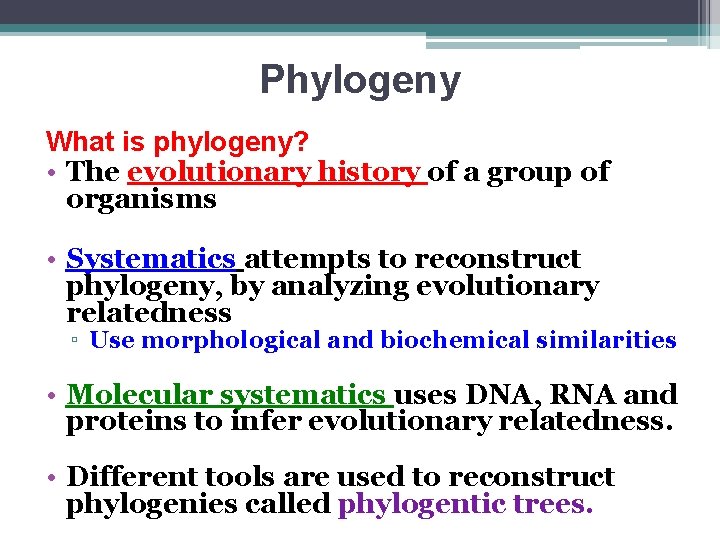 Phylogeny

What is phylogeny?

• The evolutionary history of a group of organisms

• Systematics attempts to reconstruct phylogeny, by analyzing evolutionary relatedness
▫ Use morphological and biochemical similarities

• Molecular systematics uses DNA, RNA and proteins to infer evolutionary relatedness.

• Different tools are used to reconstruct phylogenies called phylogentic trees.